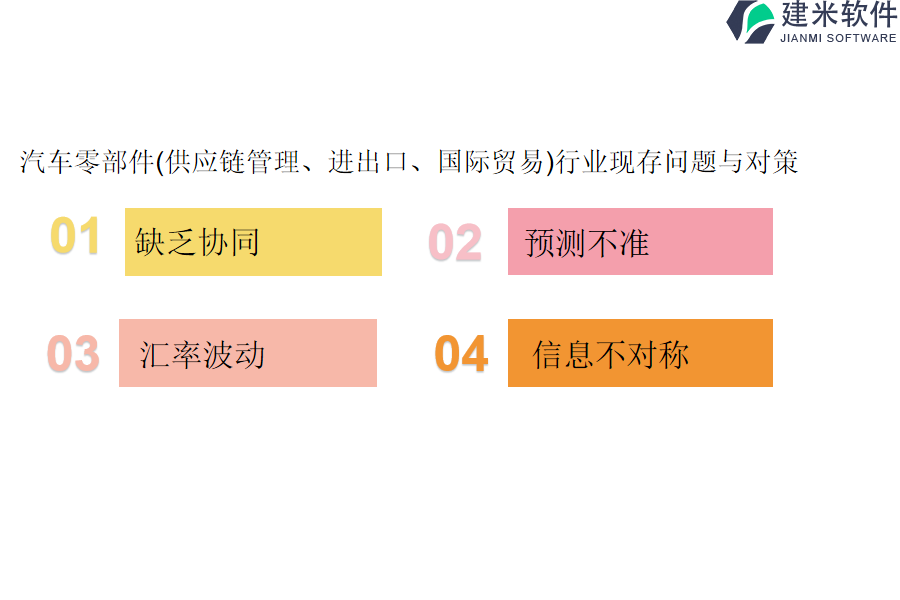 建米软件
JIANMI SOFTWARE

汽车零部件(供应链管理、进出口、国际贸易)行业现存问题与对策

01 缺乏协同

02 预测不准

03 汇率波动

04 信息不对称